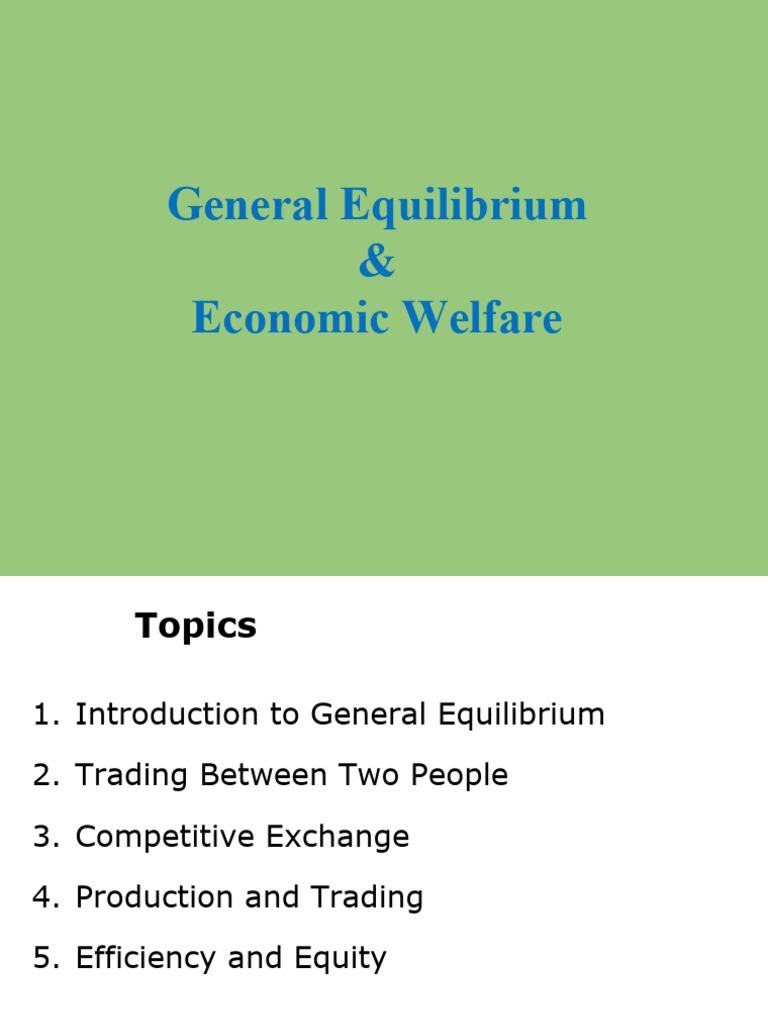 General Equilibrium
&
Economic Welfare

Topics

1. Introduction to General Equilibrium
2. Trading Between Two People
3. Competitive Exchange
4. Production and Trading
5. Efficiency and Equity